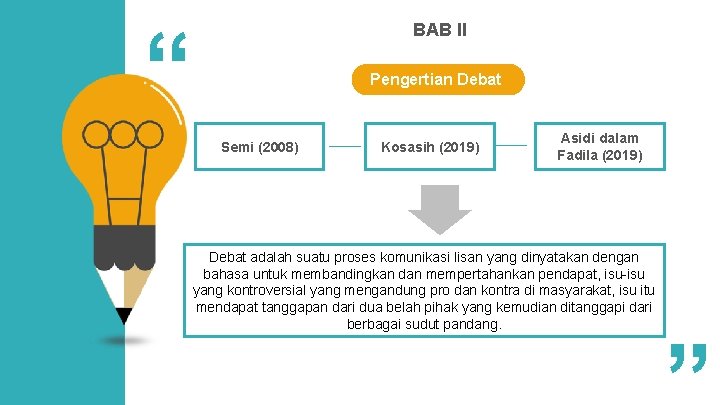 “

BAB II

Pengertian Debat

Semi (2008)

Kosasih (2019)

Asidi dalam Fadila (2019)

Debat adalah suatu proses komunikasi lisan yang dinyatakan dengan bahasa untuk membandingkan dan mempertahankan pendapat, isu-isu yang kontroversial yang mengandung pro dan kontra di masyarakat, isu itu mendapat tanggapan dari dua belah pihak yang kemudian ditanggapi dari berbagai sudut pandang.

”